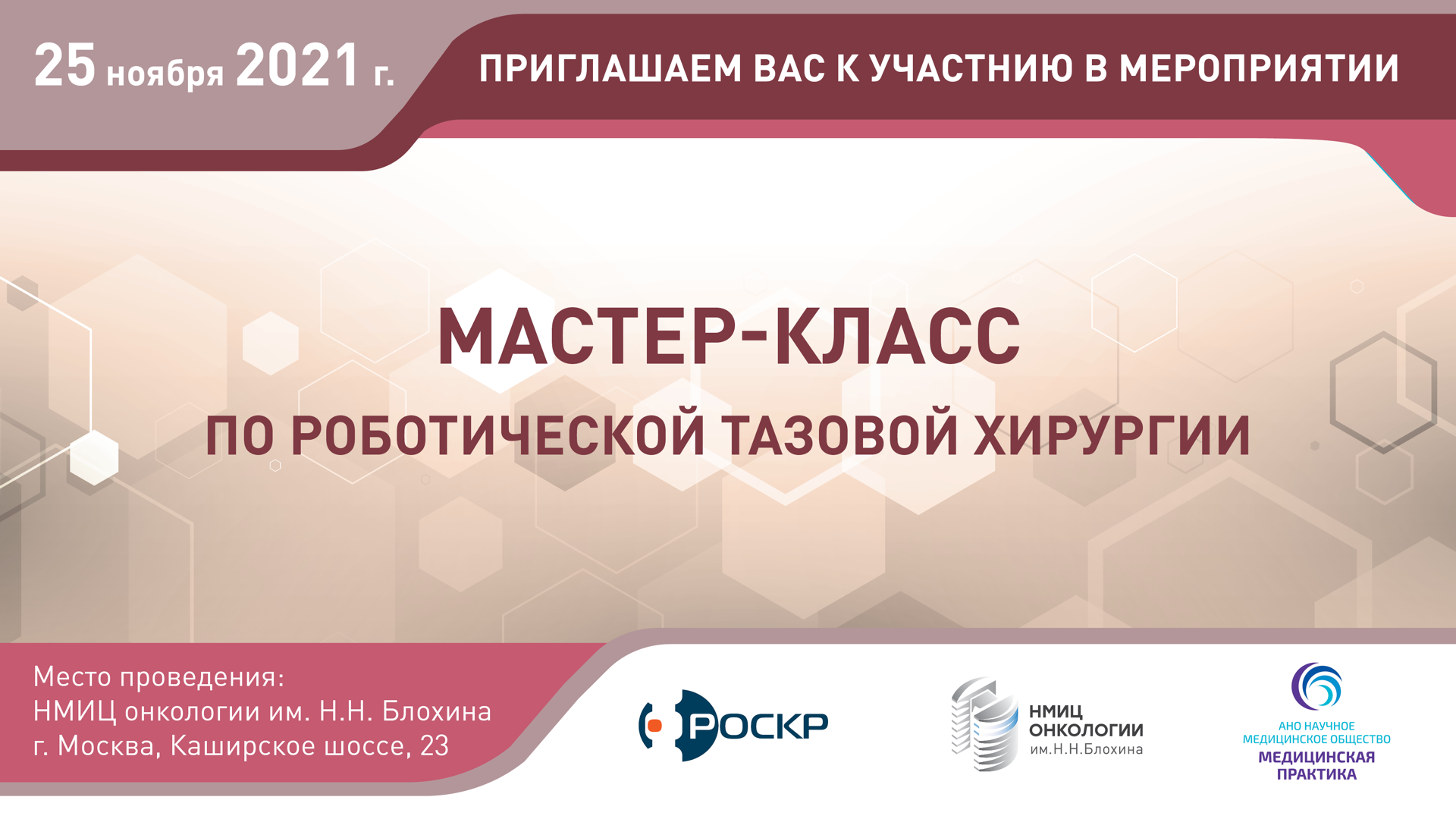 25 ноября 2021 г.

ПРИГЛАШАЕМ ВАС К УЧАСТНИЮ В МЕРОПРИЯТИИ

МАСТЕР-КЛАСС

ПО РОБОТИЧЕСКОЙ ТАЗОВОЙ ХИРУРГИИ

Место проведения:
НМИЦ онкологии им. Н.Н. Блохина
г. Москва, Каширское шоссе, 23

РОСКР

НМИЦ ОНКОЛОГИИ им.Н.Н.Блохина

АНО НАУЧНОЕ МЕДИЦИНСКОЕ ОБЩЕСТВО
МЕДИЦИНСКАЯ ПРАКТИКА